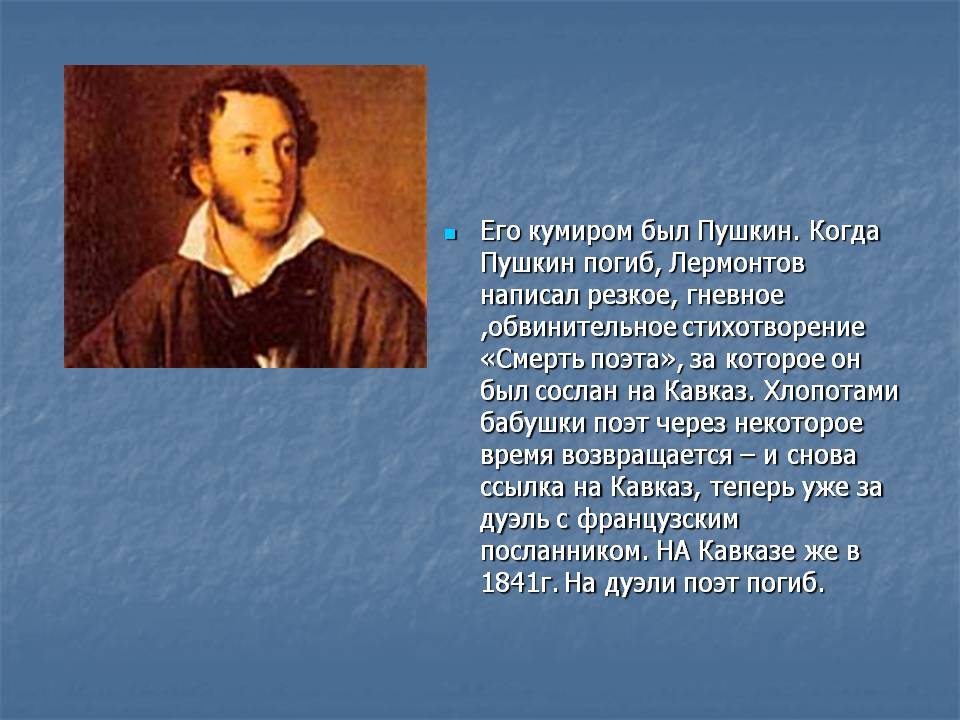 Его кумиром был Пушкин. Когда Пушкин погиб, Лермонтов написал резкое, гневное ,обвинительное стихотворение «Смерть поэта», за которое он был сослан на Кавказ. Хлопотами бабушки поэт через некоторое время возвращается – и снова ссылка на Кавказ, теперь уже за дуэль с французским посланником. НА Кавказе же в 1841г. На дуэли поэт погиб.